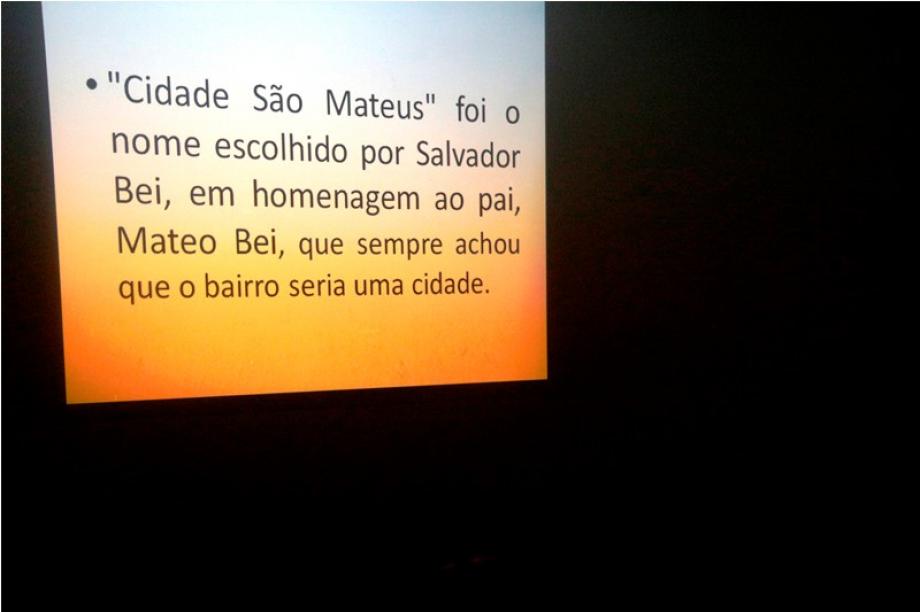 • "Cidade São Mateus" foi o nome escolhido por Salvador Bei, em homenagem ao pai, Mateo Bei, que sempre achou que o bairro seria uma cidade.